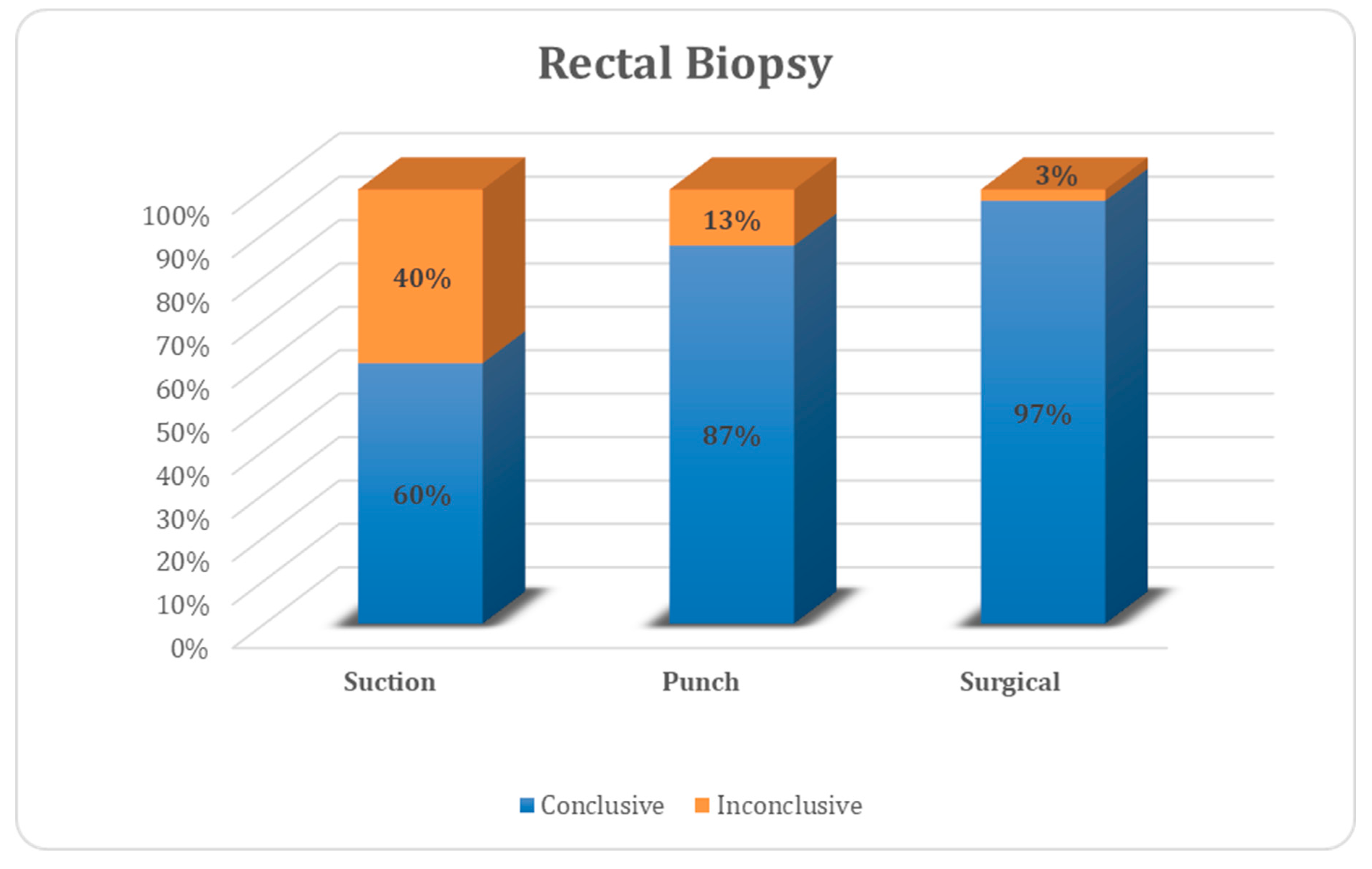 Rectal Biopsy

100%
90%
80%
70%
60%
50%
40%
30%
20%
10%
0%

40%
60%
13%
87%
3%
97%

Suction
Punch
Surgical

Conclusive
Inconclusive